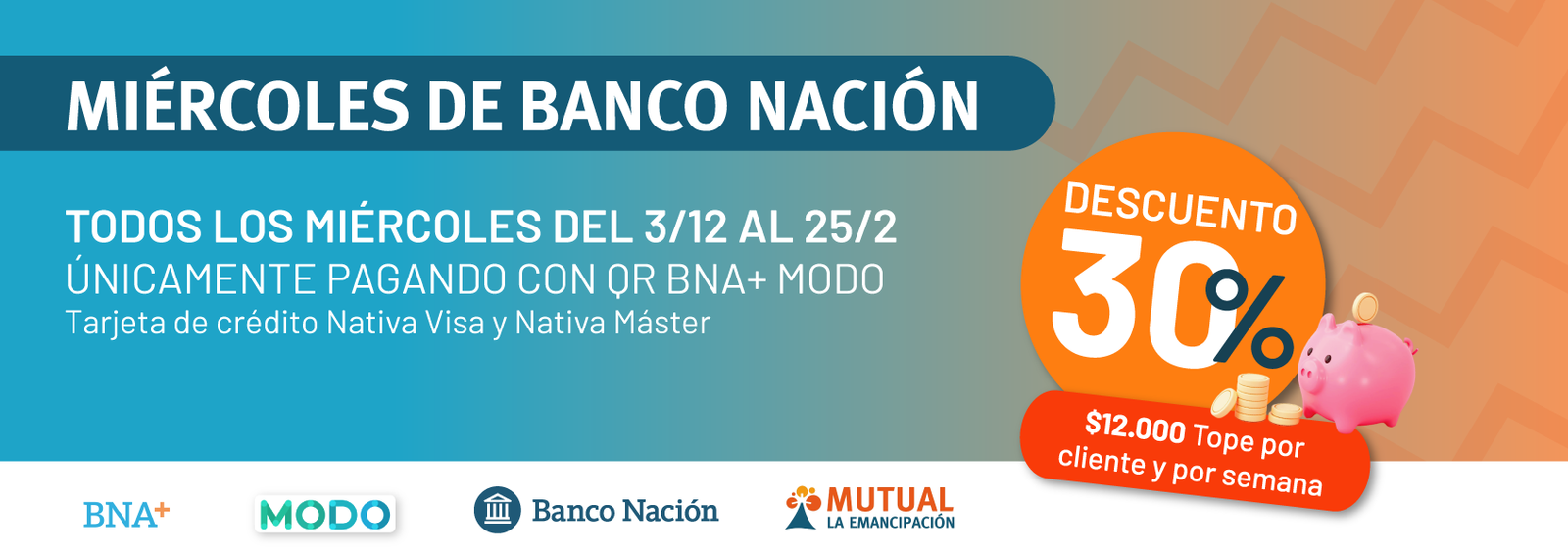 MIÉRCOLES DE BANCO NACIÓN

TODOS LOS MIÉRCOLES DEL 3/12 AL 25/2
ÚNICAMENTE PAGANDO CON QR BNA+ MODO
Tarjeta de crédito Nativa Visa y Nativa Máster

DESCUENTO
30%

$12.000 Tope por cliente y por semana

BNA+

MODO

Banco Nación

MUTUAL
LA EMANCIPACIÓN